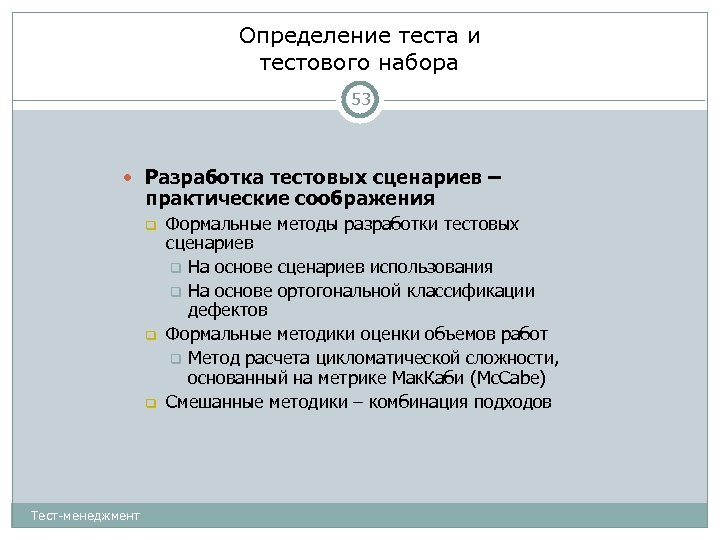 Определение теста и тестового набора

53

Разработка тестовых сценариев – практические соображения

Формальные методы разработки тестовых сценариев

На основе сценариев использования

На основе ортогональной классификации дефектов

Формальные методики оценки объемов работ

Метод расчета цикломатической сложности, основанный на метрике МакКаби (McCabe)

Смешанные методики – комбинация подходов

Тест-менеджмент